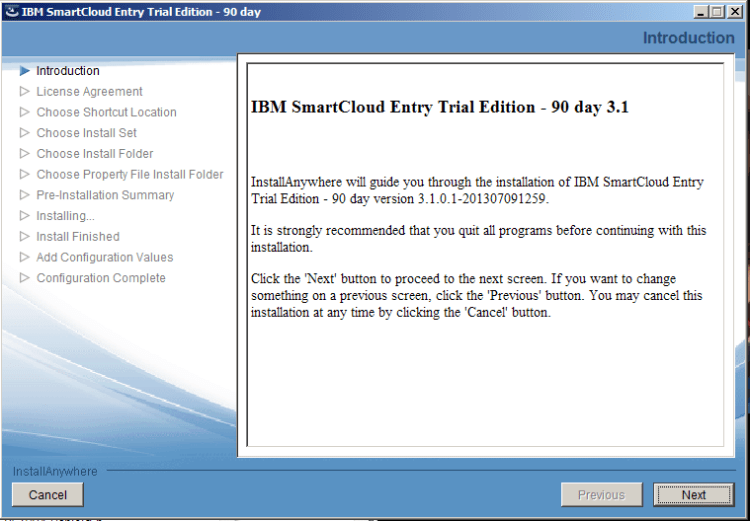 IBM SmartCloud Entry Trial Edition - 90 day

Introduction

Introduction
License Agreement
Choose Shortcut Location
Choose Install Set
Choose Install Folder
Choose Property File Install Folder
Pre-Installation Summary
Installing...
Install Finished
Add Configuration Values
Configuration Complete

IBM SmartCloud Entry Trial Edition - 90 day 3.1

InstallAnywhere will guide you through the installation of IBM SmartCloud Entry Trial Edition - 90 day version 3.1.0.1-201307091259.

It is strongly recommended that you quit all programs before continuing with this installation.

Click the 'Next' button to proceed to the next screen. If you want to change something on a previous screen, click the 'Previous' button. You may cancel this installation at any time by clicking the 'Cancel' button.

InstallAnywhere

Cancel

Previous

Next